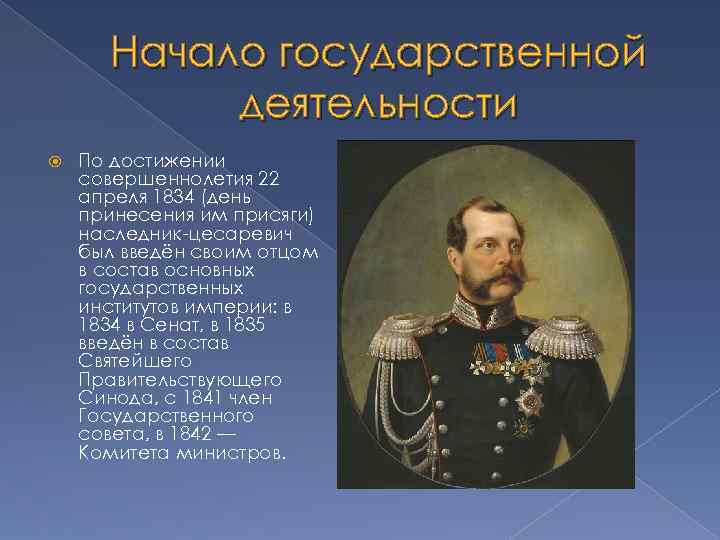 Начало государственной деятельности

По достижении совершеннолетия 22 апреля 1834 (день принесения им присяги) наследник-цесаревич был введён своим отцом в состав основных государственных институтов империи: в 1834 в Сенат, в 1835 введён в состав Святейшего Правительствующего Синода, с 1841 член Государственного совета, в 1842 — Комитета министров.